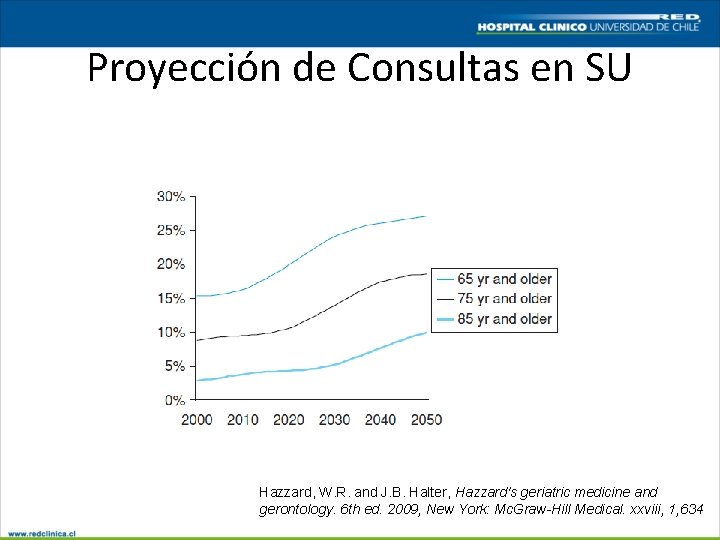 RED HOSPITAL CLINICO UNIVERSIDAD DE CHILE

Proyección de Consultas en SU

30%
25%
20%
15%
10%
5%
0%
2000 2010 2020 2030 2040 2050

65 yr and older
75 yr and older
85 yr and older

Hazzard, W.R. and J.B. Halter, Hazzard's geriatric medicine and gerontology. 6th ed. 2009, New York: McGraw-Hill Medical. xxviii, 1,634

www.redclinica.cl